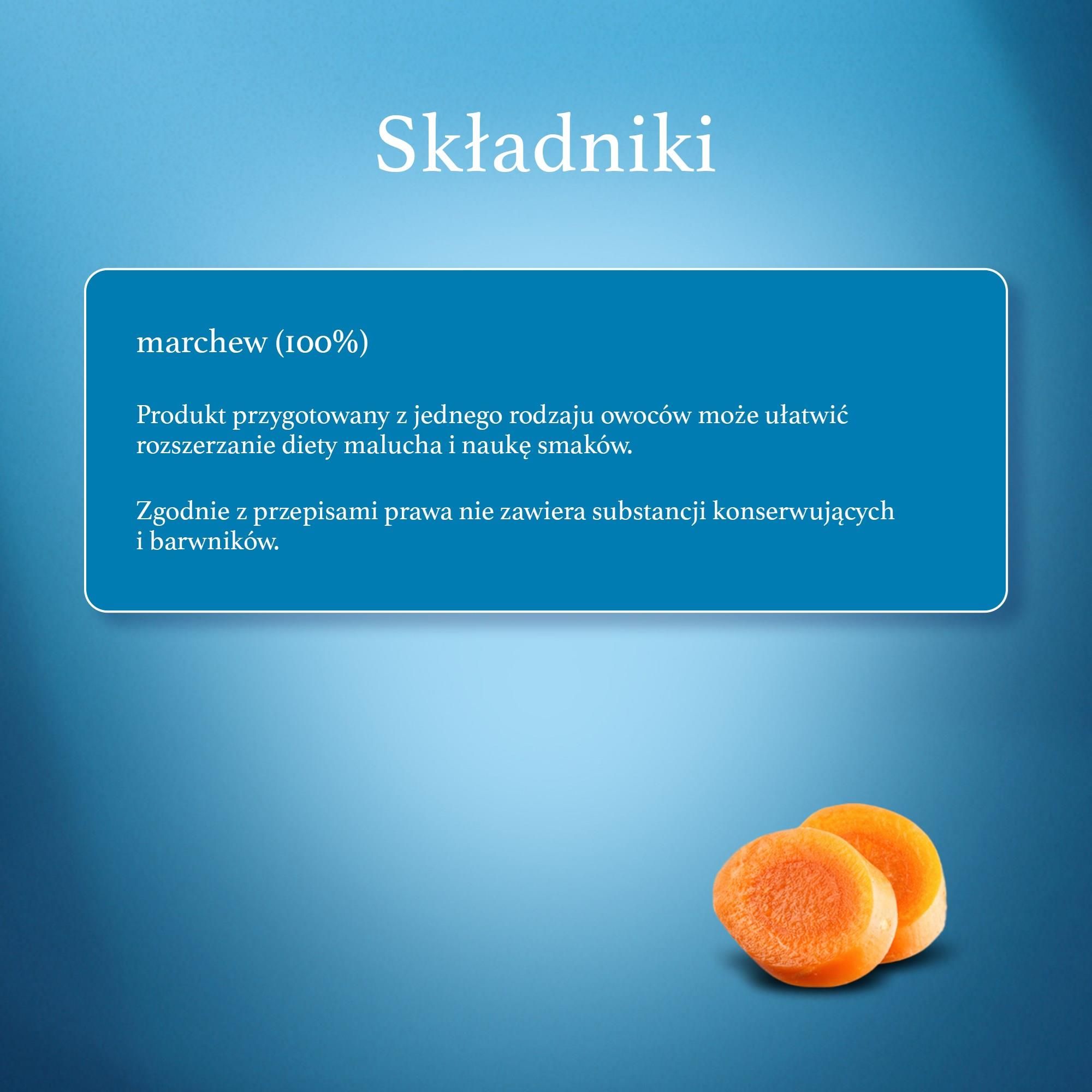 Składniki

marchew (100%)

Produkt przygotowany z jednego rodzaju owoców może ułatwić rozszerzanie diety malucha i naukę smaków.

Zgodnie z przepisami prawa nie zawiera substancji konserwujących i barwników.